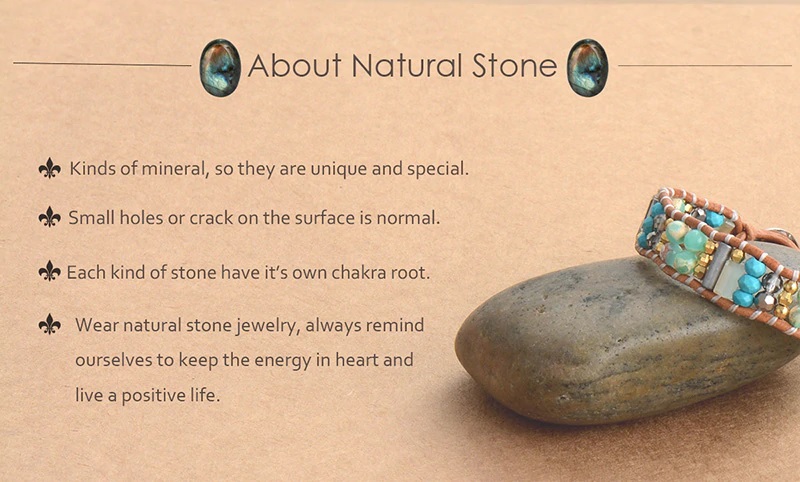 About Natural Stone

⚜ Kinds of mineral, so they are unique and special.

⚜ Small holes or crack on the surface is normal.

⚜ Each kind of stone have it's own chakra root.

⚜ Wear natural stone jewelry, always remind ourselves to keep the energy in heart and live a positive life.